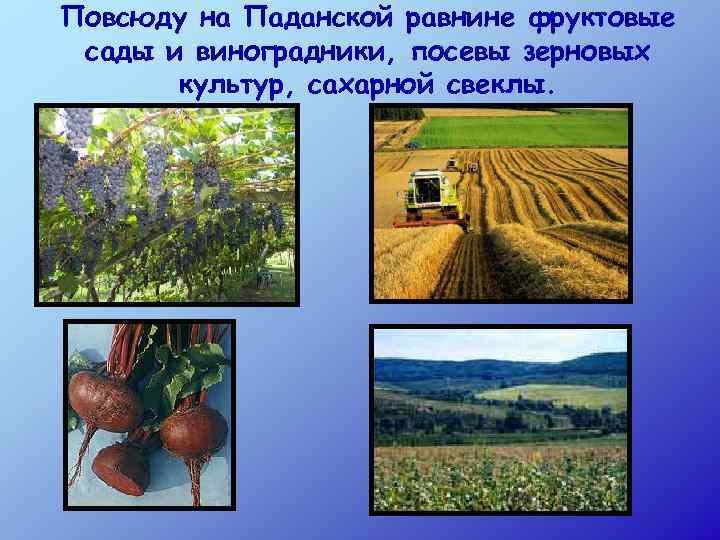 Повсюду на Паданской равнине фруктовые сады и виноградники, посевы зерновых культур, сахарной свеклы.